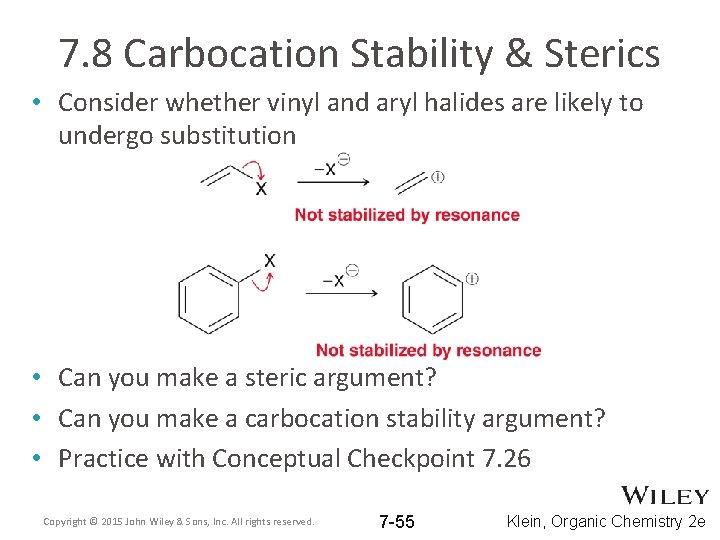 7.8 Carbocation Stability & Sterics

• Consider whether vinyl and aryl halides are likely to undergo substitution

X

$-X^{\ominus}$

$\oplus$

Not stabilized by resonance

X

$-X^{\ominus}$

$\oplus$

Not stabilized by resonance

• Can you make a steric argument?

• Can you make a carbocation stability argument?

• Practice with Conceptual Checkpoint 7.26

WILEY

Copyright © 2015 John Wiley & Sons, Inc. All rights reserved.

7-55

Klein, Organic Chemistry 2e